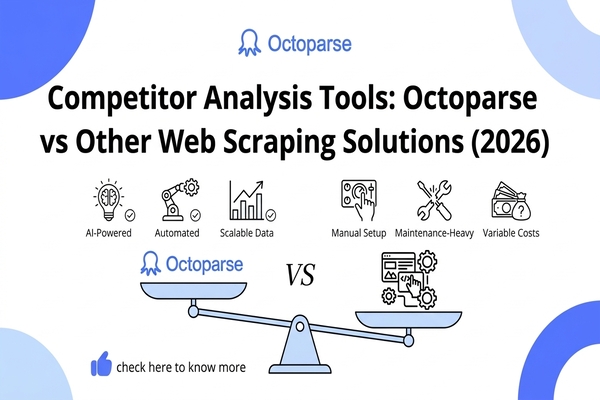 Octoparse

Competitor Analysis Tools: Octoparse vs Other Web Scraping Solutions (2026)

AI-Powered
Automated
Scalable Data
Manual Setup
Maintenance-Heavy
Variable Costs

Octoparse
VS

check here to know more